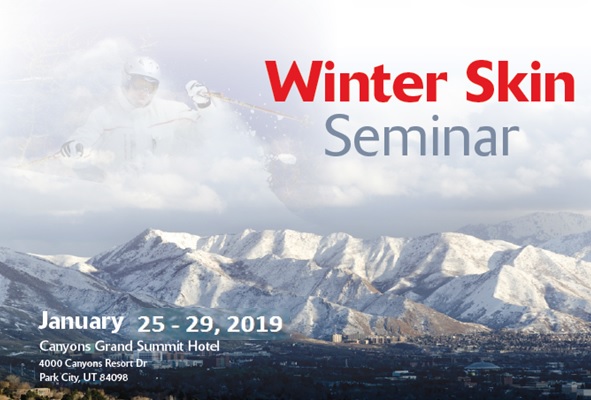 Winter Skin Seminar

January 25 - 29, 2019
Canyons Grand Summit Hotel
4000 Canyons Resort Dr
Park City, UT 84098